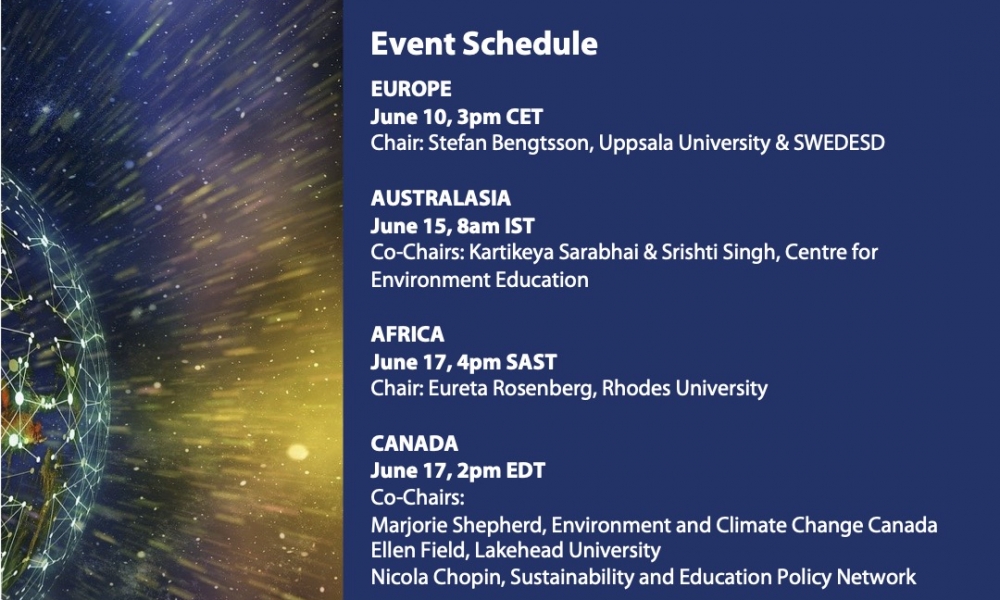 Event Schedule

EUROPE
June 10, 3pm CET
Chair: Stefan Bengtsson, Uppsala University & SWEDESD

AUSTRALASIA
June 15, 8am IST
Co-Chairs: Kartikeya Sarabhai & Srishti Singh, Centre for Environment Education

AFRICA
June 17, 4pm SAST
Chair: Eureta Rosenberg, Rhodes University

CANADA
June 17, 2pm EDT
Co-Chairs:
Marjorie Shepherd, Environment and Climate Change Canada
Ellen Field, Lakehead University
Nicola Chopin, Sustainability and Education Policy Network